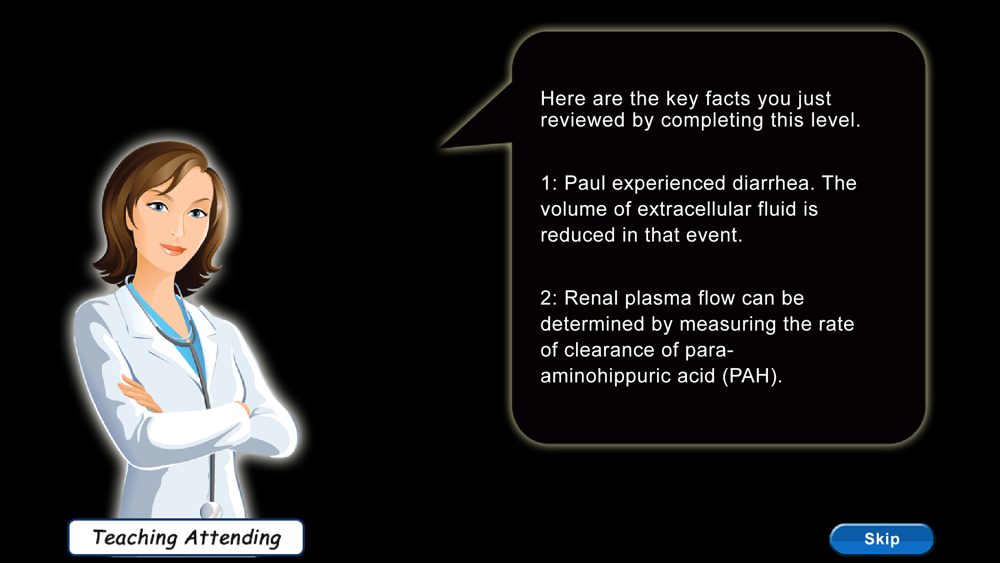 Here are the key facts you just reviewed by completing this level.

1: Paul experienced diarrhea. The volume of extracellular fluid is reduced in that event.

2: Renal plasma flow can be determined by measuring the rate of clearance of para-aminohippuric acid (PAH).

Teaching Attending

Skip